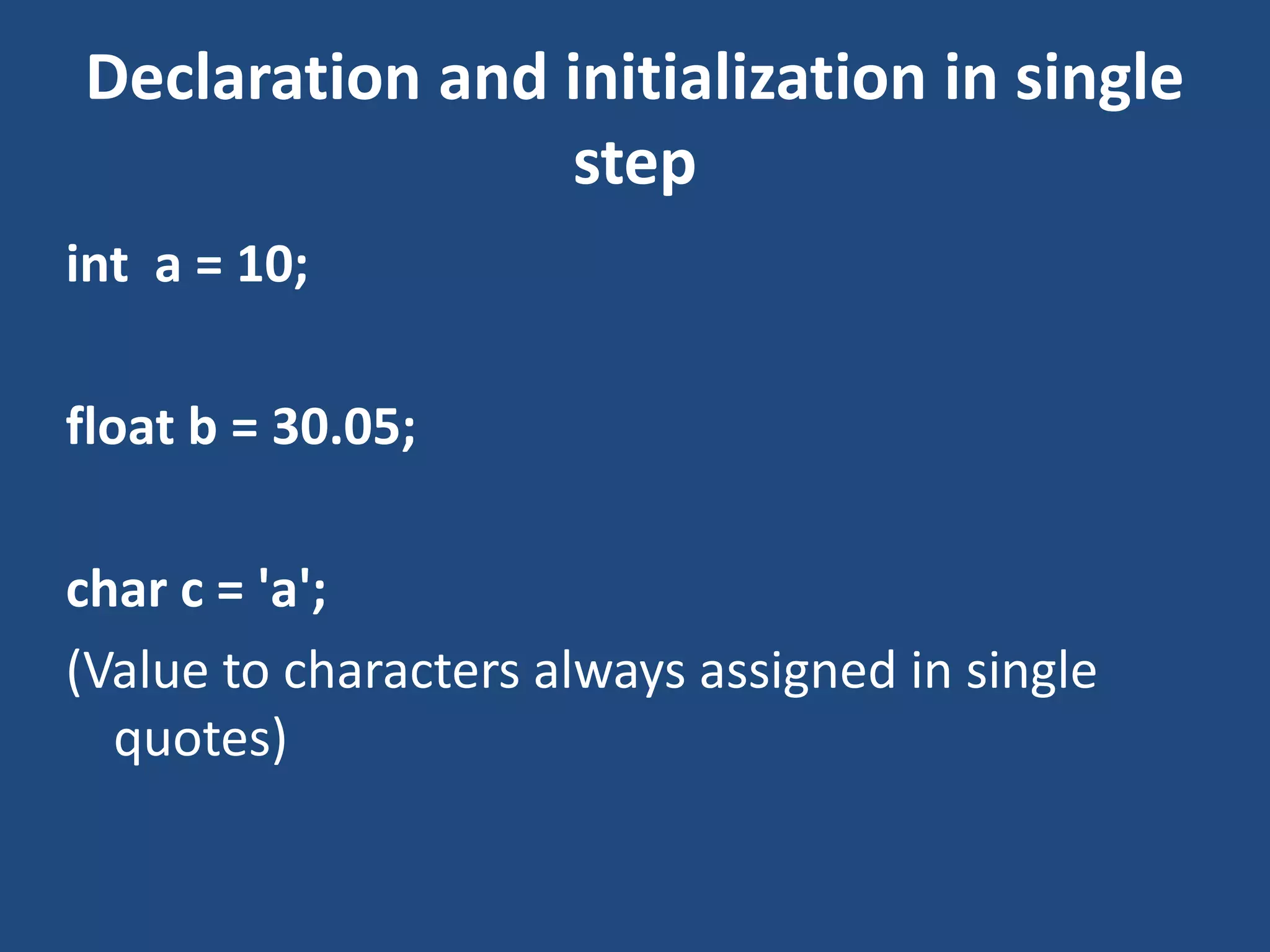 Declaration and initialization in single step

int  a = 10;

float b = 30.05;

char c = 'a';

(Value to characters always assigned in single quotes)